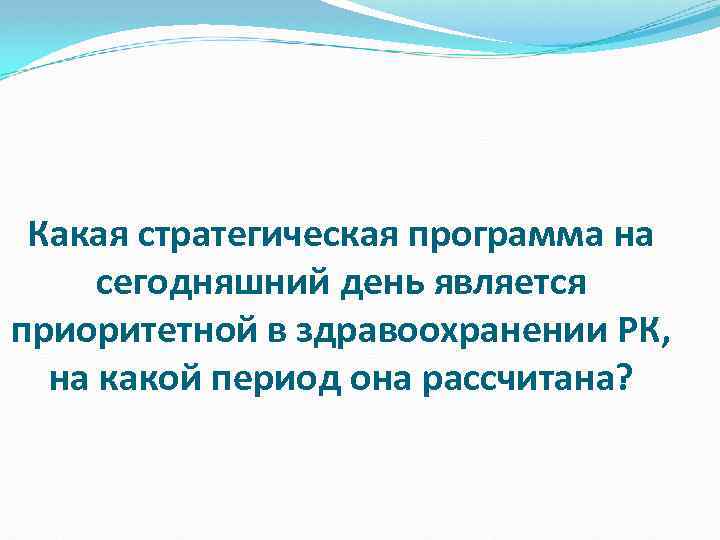 Какая стратегическая программа на сегодняшний день является приоритетной в здравоохранении РК, на какой период она рассчитана?